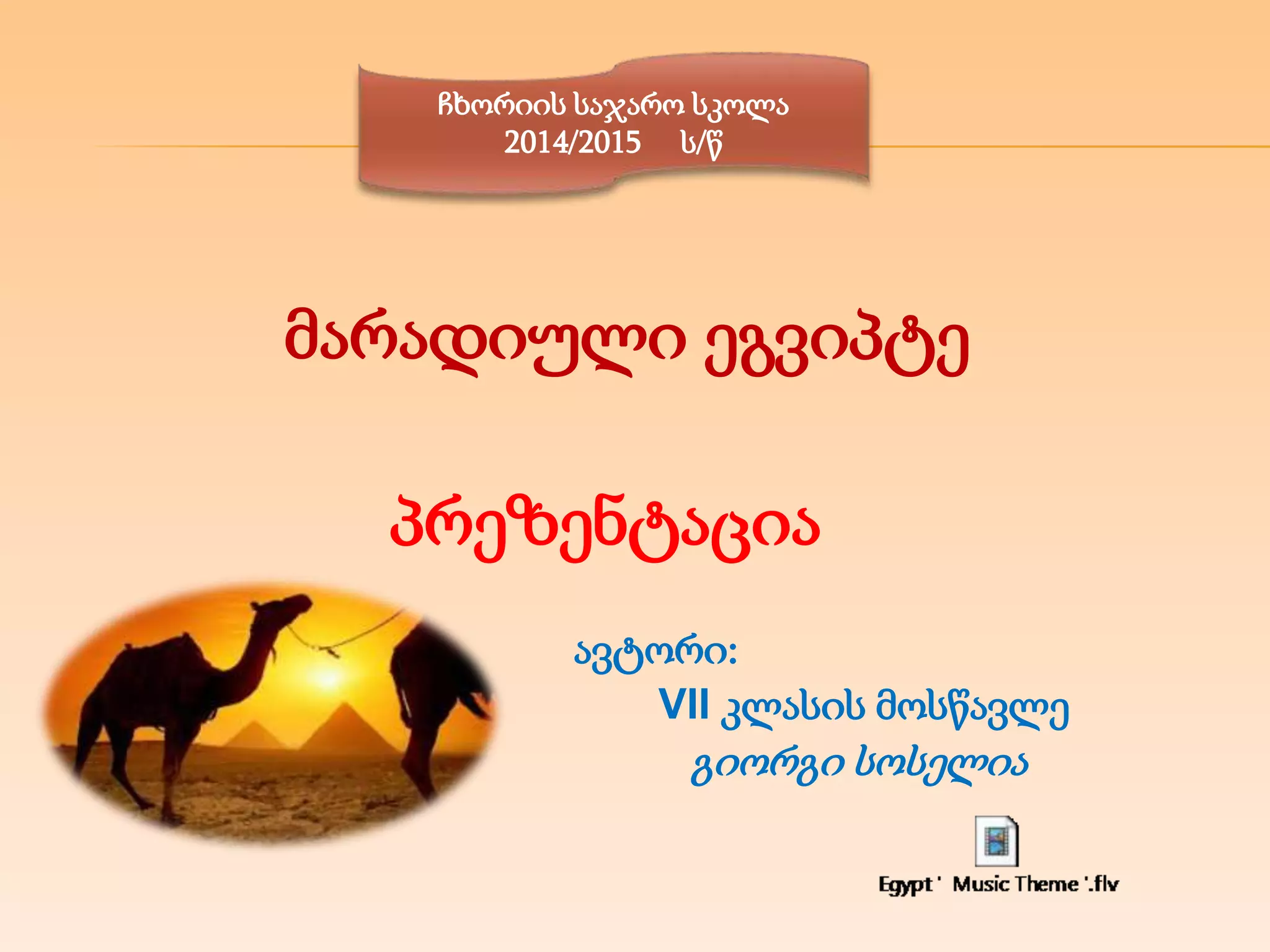 ჩხორიის საჯარო სკოლა
2014/2015 ს/წ

მარადიული ეგვიპტე

პრეზენტაცია

ავტორი:
VII კლასის მოსწავლე
გიორგი სოსელია

Egypt ' Music Theme '.flv